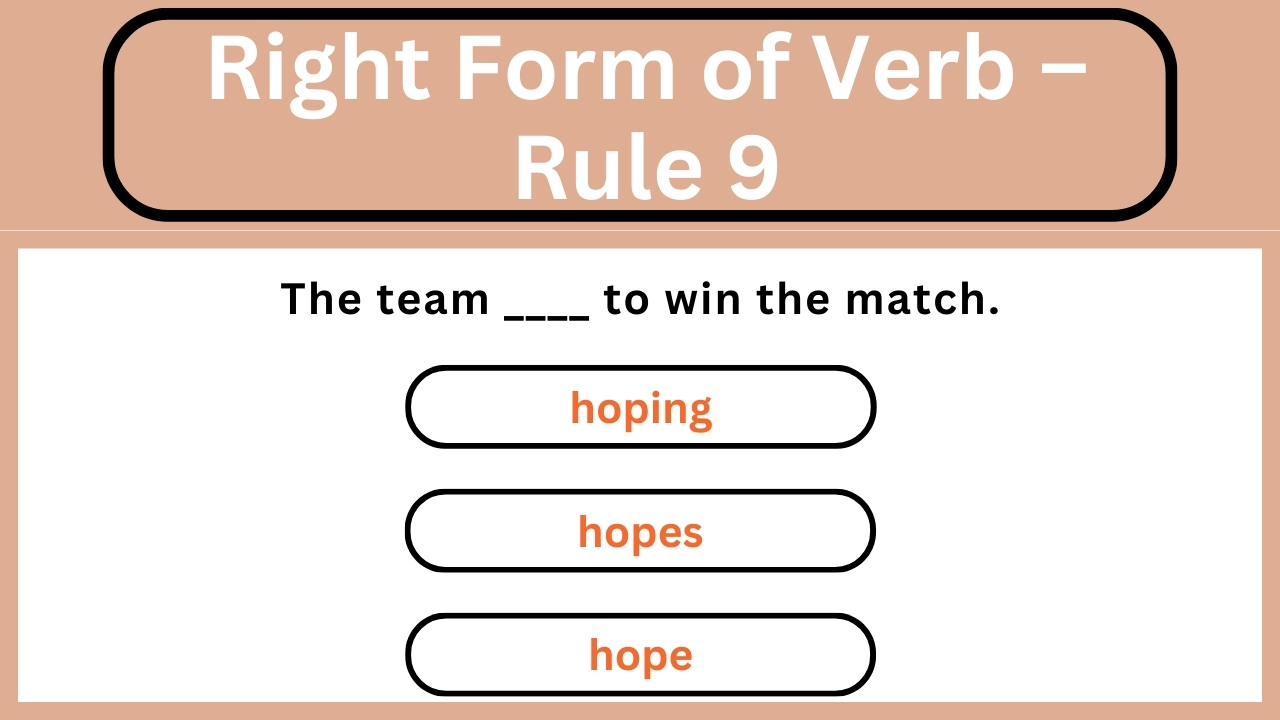 Right Form of Verb – Rule 9

The team ____ to win the match.

hoping

hopes

hope